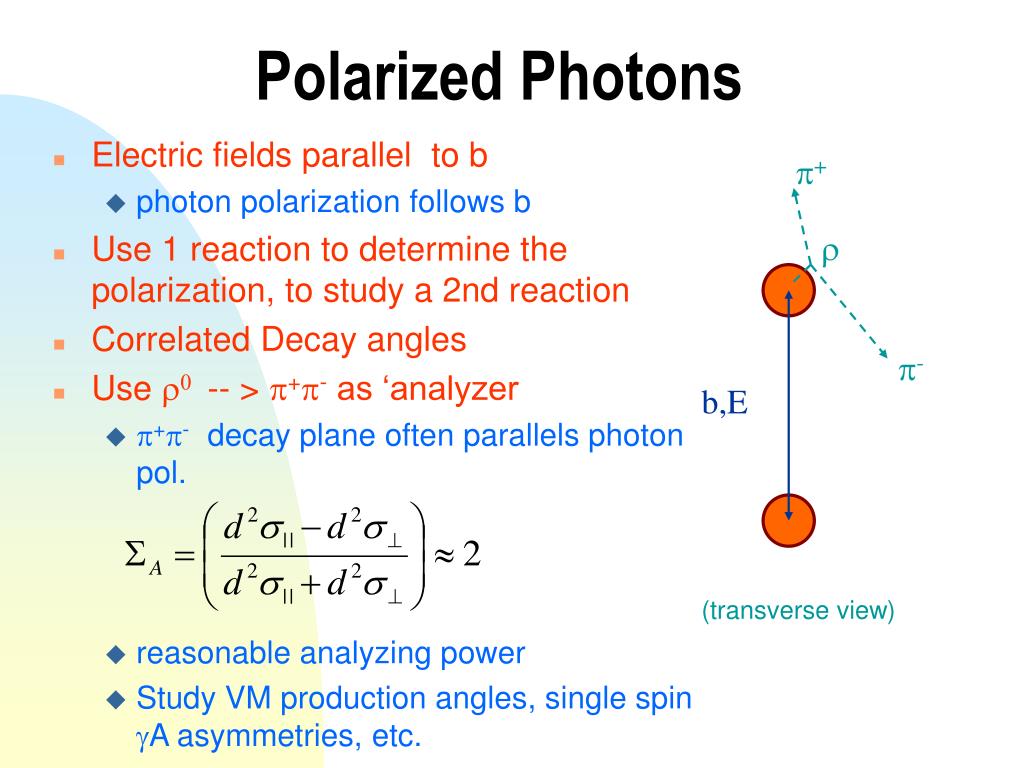 Polarized Photons

Electric fields parallel to b

photon polarization follows b

Use 1 reaction to determine the polarization, to study a 2nd reaction

Correlated Decay angles

Use $\rho^0$ -- > $\pi^+\pi^-$ as ‘analyzer

$\pi^+\pi^-$ decay plane often parallels photon pol.

$\Sigma_A = \left( \frac{d^2\sigma_{||} - d^2\sigma_{\perp}}{d^2\sigma_{||} + d^2\sigma_{\perp}} \right) \approx 2$

reasonable analyzing power

Study VM production angles, single spin $\gamma$A asymmetries, etc.

$\pi^+$

$\rho$

$\pi^-$

b,E

(transverse view)